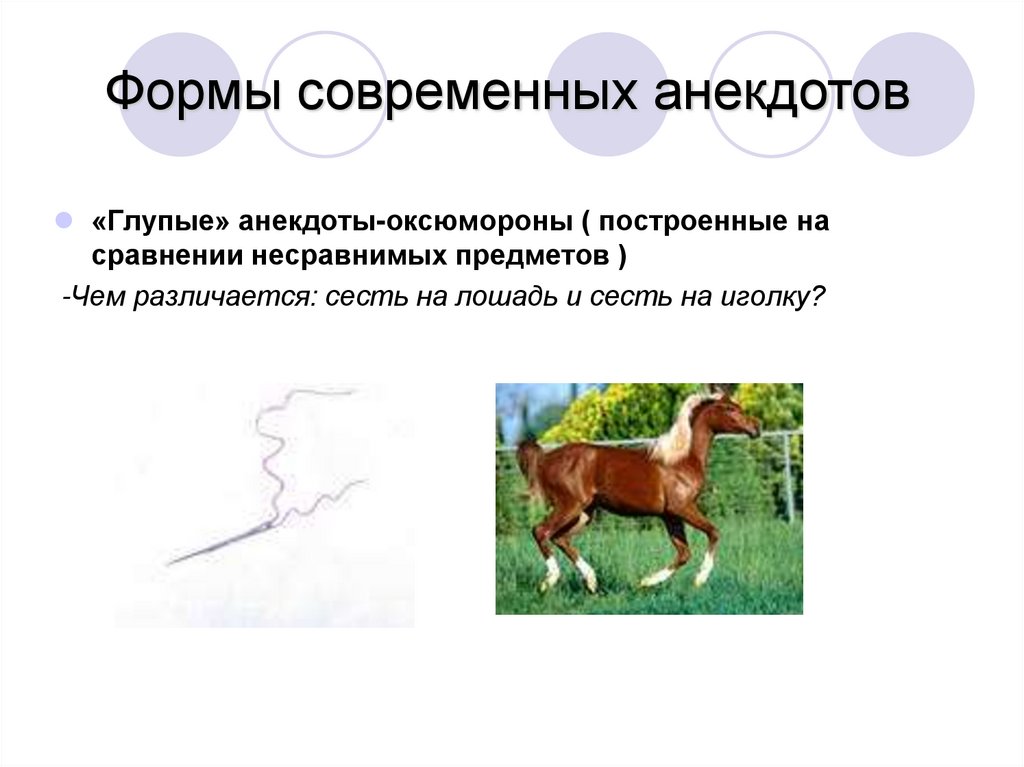 Формы современных анекдотов

«Глупые» анекдоты-оксюмороны ( построенные на сравнении несравнимых предметов )

-Чем различается: сесть на лошадь и сесть на иголку?